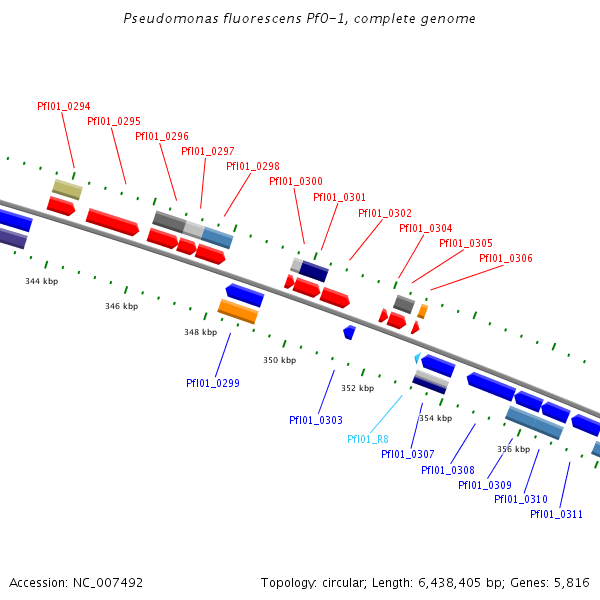 Pseudomonas fluorescens Pf0-1, complete genome

Pfl01_0294
Pfl01_0295
Pfl01_0296
Pfl01_0297
Pfl01_0298
Pfl01_0300
Pfl01_0301
Pfl01_0302
Pfl01_0304
Pfl01_0305
Pfl01_0306

344 kbp
346 kbp
348 kbp
350 kbp
352 kbp
354 kbp
356 kbp

Pfl01_0299
Pfl01_0303
Pfl01_R8
Pfl01_0307
Pfl01_0308
Pfl01_0309
Pfl01_0310
Pfl01_0311

Accession: NC_007492

Topology: circular; Length: 6,438,405 bp; Genes: 5,816